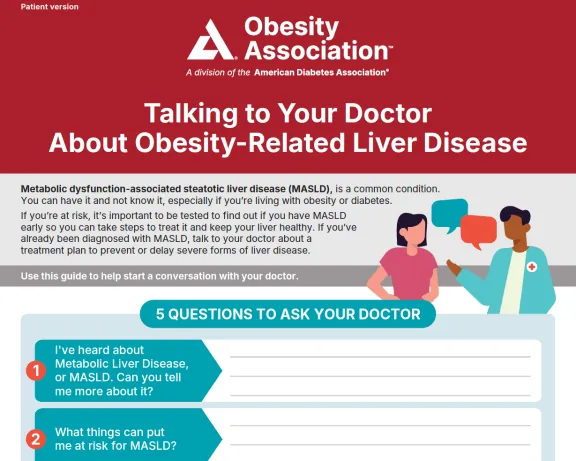 Patient version

Obesity Association™

A division of the American Diabetes Association®

Talking to Your Doctor About Obesity-Related Liver Disease

Metabolic dysfunction-associated steatotic liver disease (MASLD), is a common condition. You can have it and not know it, especially if you're living with obesity or diabetes.

If you're at risk, it's important to be tested to find out if you have MASLD early so you can take steps to treat it and keep your liver healthy. If you've already been diagnosed with MASLD, talk to your doctor about a treatment plan to prevent or delay severe forms of liver disease.

Use this guide to help start a conversation with your doctor.

5 QUESTIONS TO ASK YOUR DOCTOR

1 I've heard about Metabolic Liver Disease, or MASLD. Can you tell me more about it?

2 What things can put me at risk for MASLD?